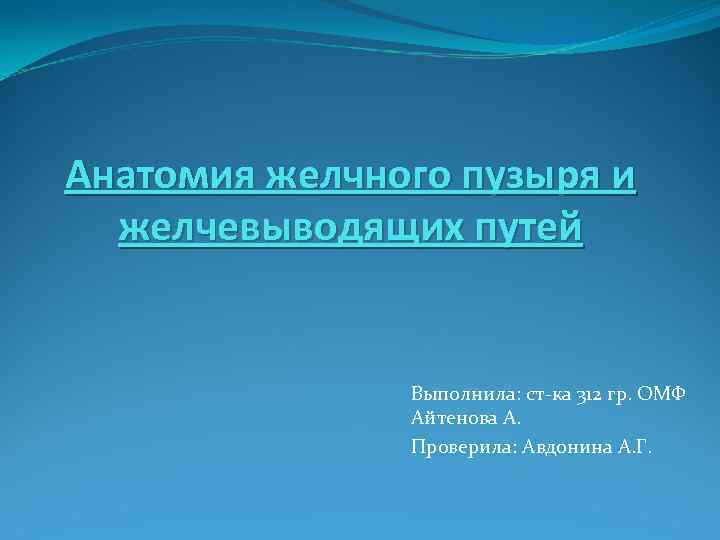 Анатомия желчного пузыря и желчевыводящих путей

Выполнила: ст-ка 312 гр. ОМФ Айтенова А.

Проверила: Авдонина А.Г.